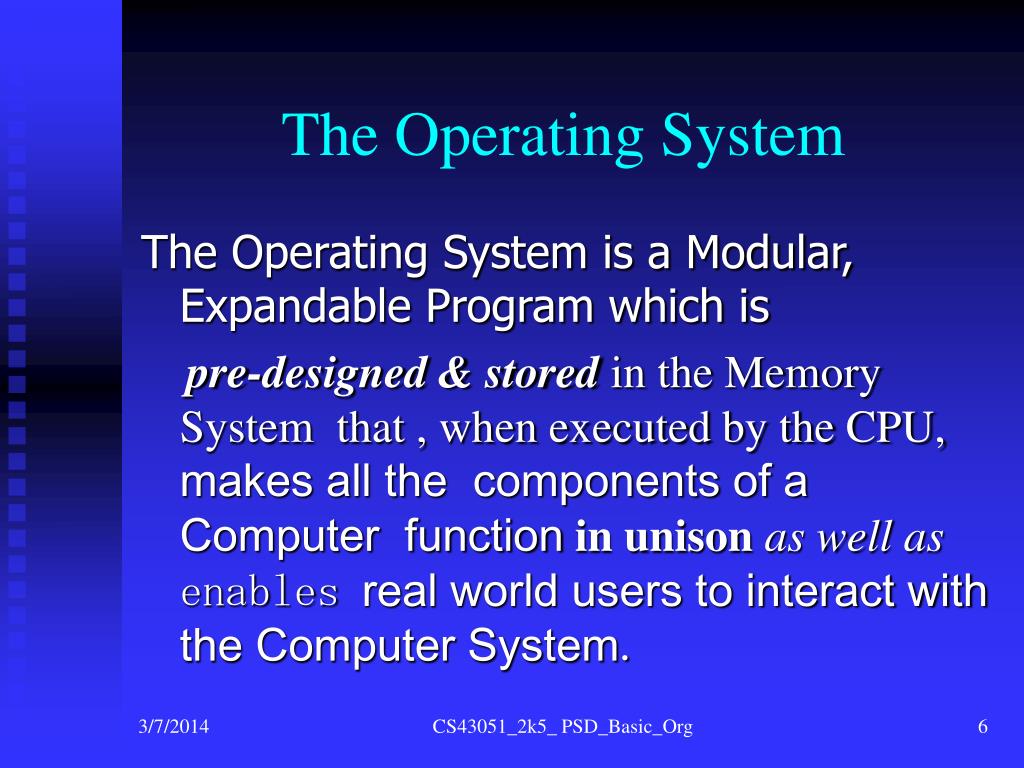 The Operating System

The Operating System is a Modular, Expandable Program which is

pre-designed & stored in the Memory System that , when executed by the CPU, makes all the components of a Computer function in unison as well as enables real world users to interact with the Computer System.

3/7/2014

CS43051_2k5_ PSD_Basic_Org

6